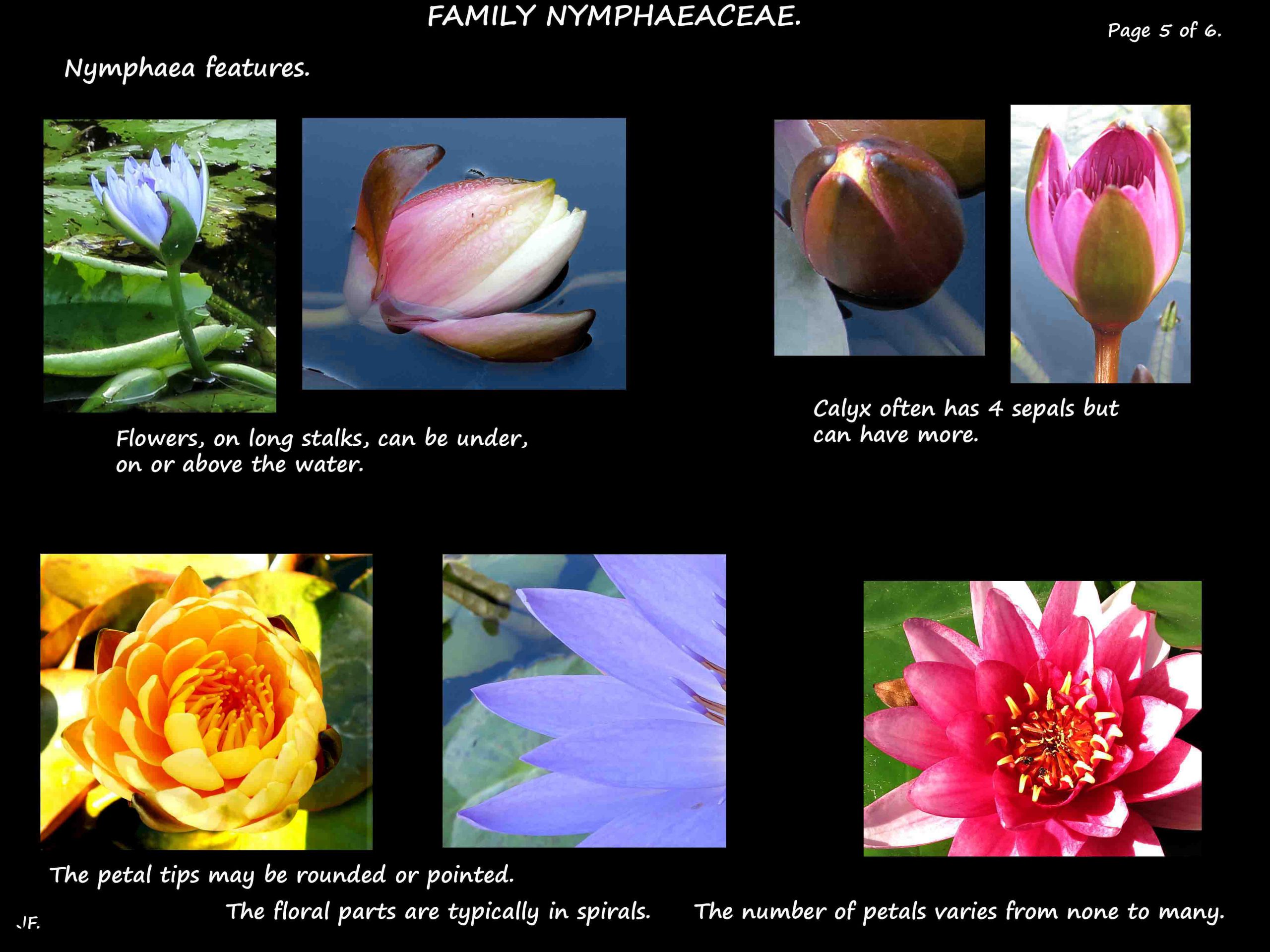 FAMILY NYMPHAEACEAE.

Page 5 of 6.

Nymphaea features.

Flowers, on long stalks, can be under, on or above the water.

Calyx often has 4 sepals but can have more.

The petal tips may be rounded or pointed.

The floral parts are typically in spirals.

The number of petals varies from none to many.

JF.